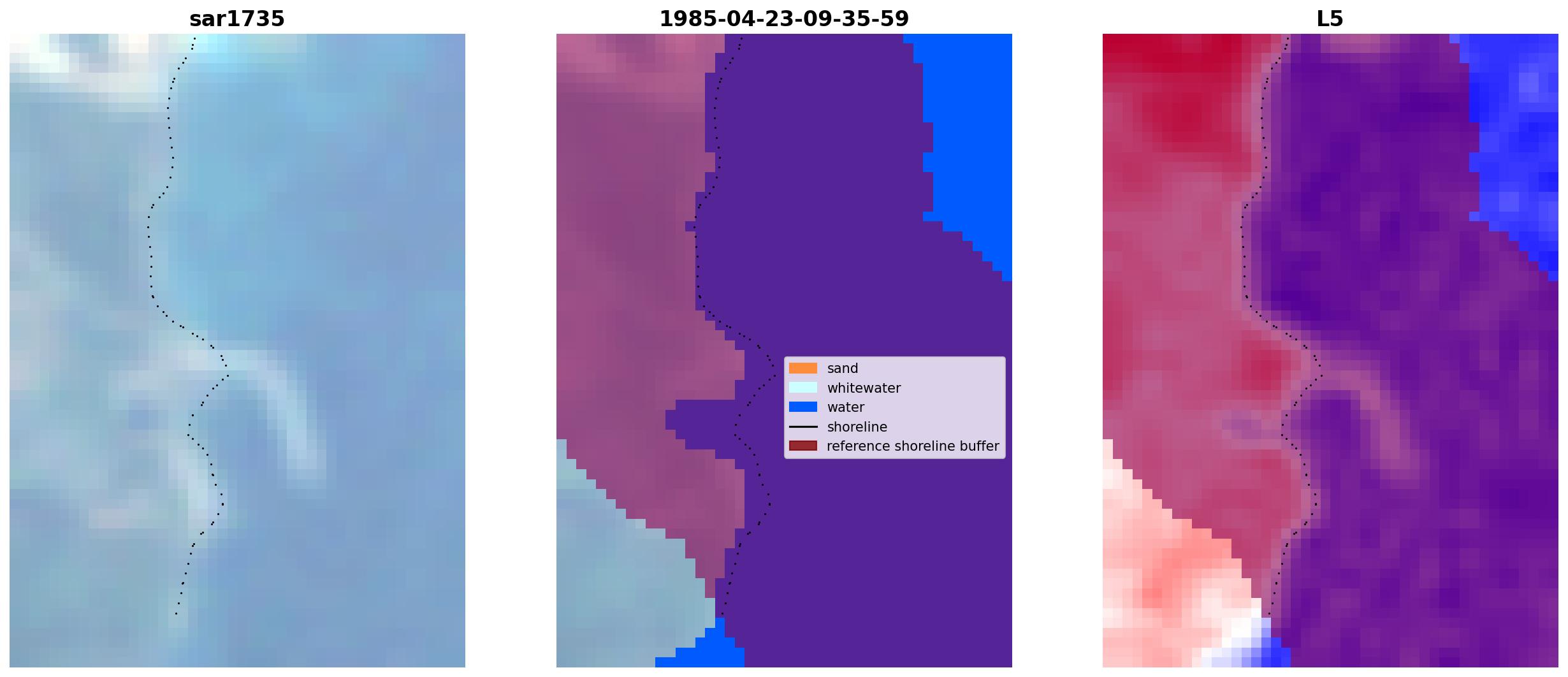 sar1735

1985-04-23-09-35-59

sand
whitewater
water
shoreline
reference shoreline buffer

L5